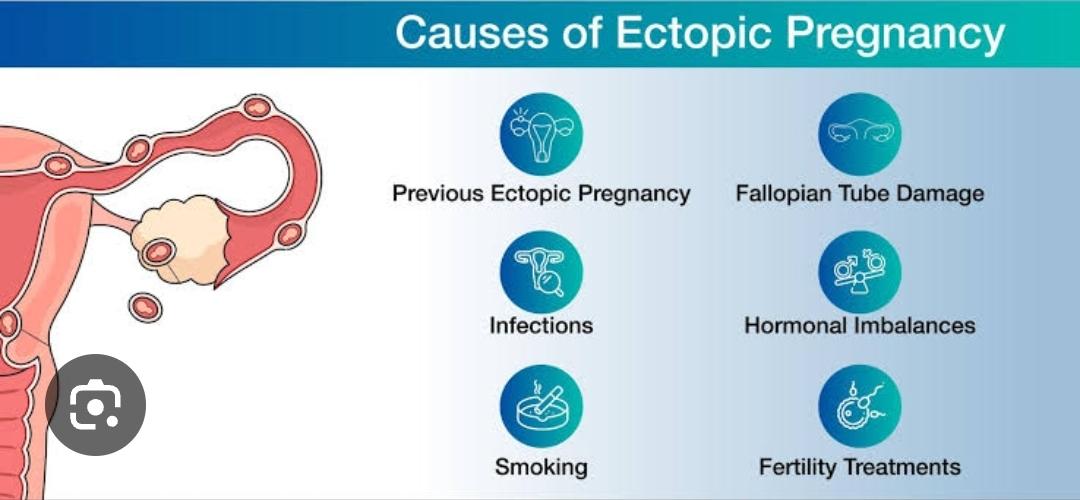 Causes of Ectopic Pregnancy

Previous Ectopic Pregnancy

Fallopian Tube Damage

Infections

Hormonal Imbalances

Smoking

Fertility Treatments